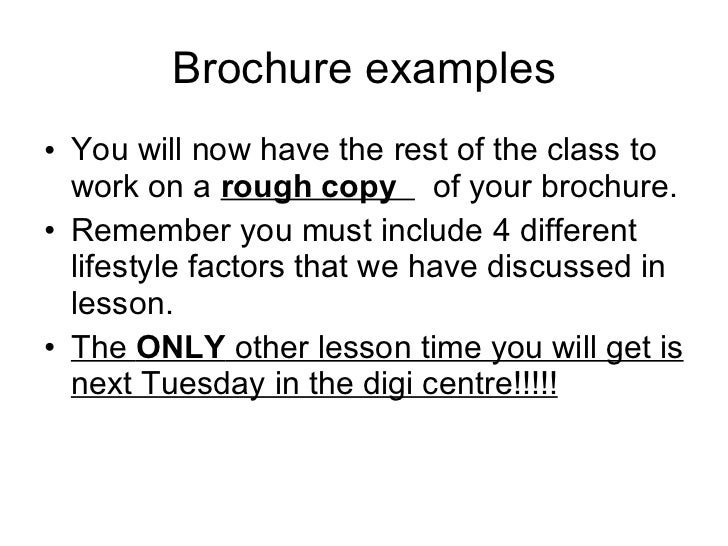 Brochure examples

• You will now have the rest of the class to work on a rough copy of your brochure.

• Remember you must include 4 different lifestyle factors that we have discussed in lesson.

• The ONLY other lesson time you will get is next Tuesday in the digi centre!!!!!